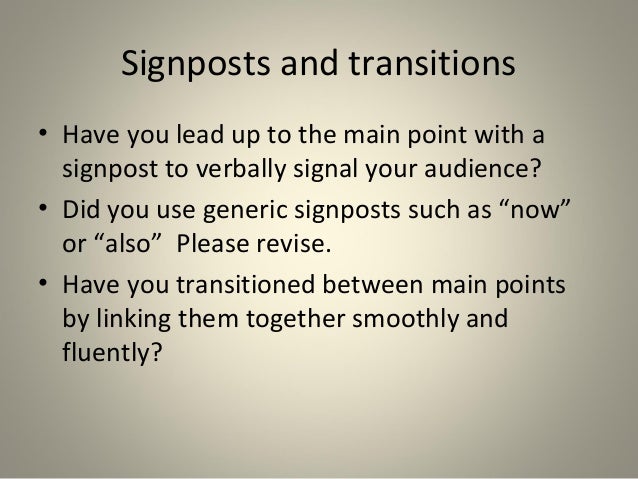 Signposts and transitions

• Have you lead up to the main point with a signpost to verbally signal your audience?

• Did you use generic signposts such as “now” or “also”  Please revise.

• Have you transitioned between main points by linking them together smoothly and fluently?